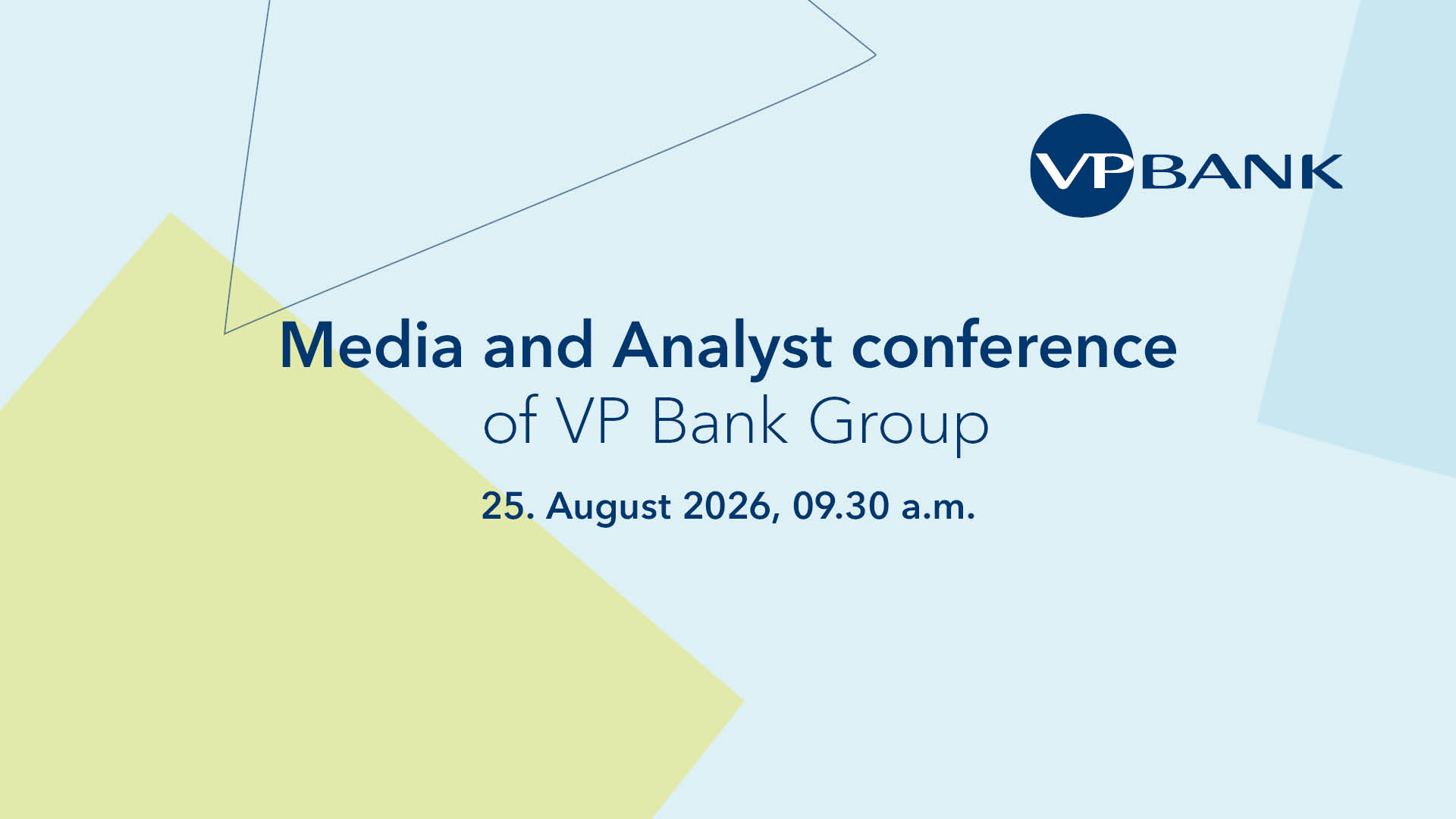 VP BANK

Media and Analyst conference
of VP Bank Group

25. August 2026, 09.30 a.m.